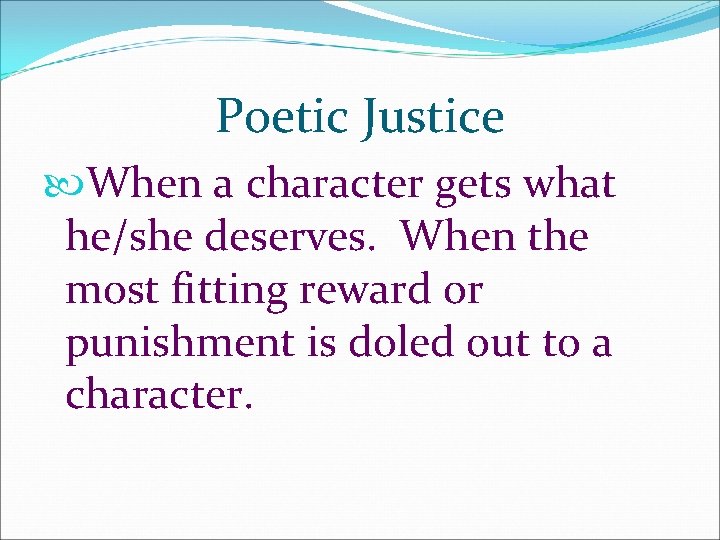 Poetic Justice

When a character gets what he/she deserves. When the most fitting reward or punishment is doled out to a character.